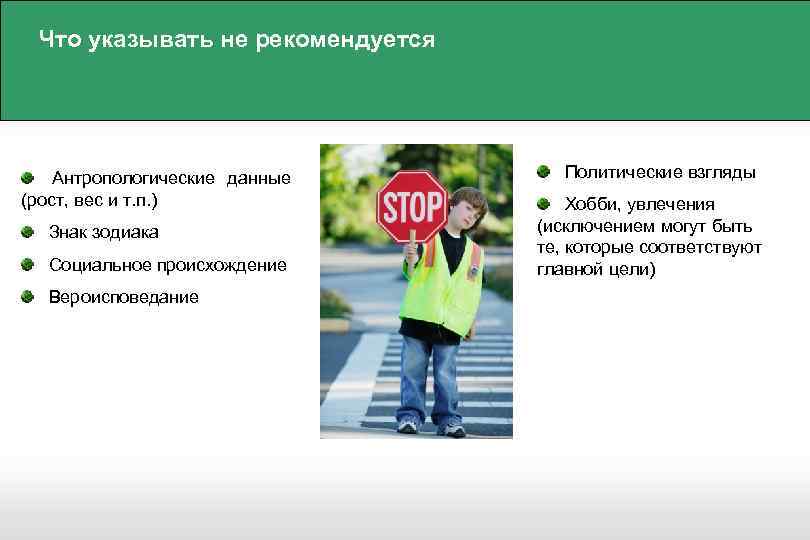 Что указывать не рекомендуется

Антропологические данные (рост, вес и т.п.)

Знак зодиака

Социальное происхождение

Вероисповедание

STOP

Политические взгляды

Хобби, увлечения (исключением могут быть те, которые соответствуют главной цели)